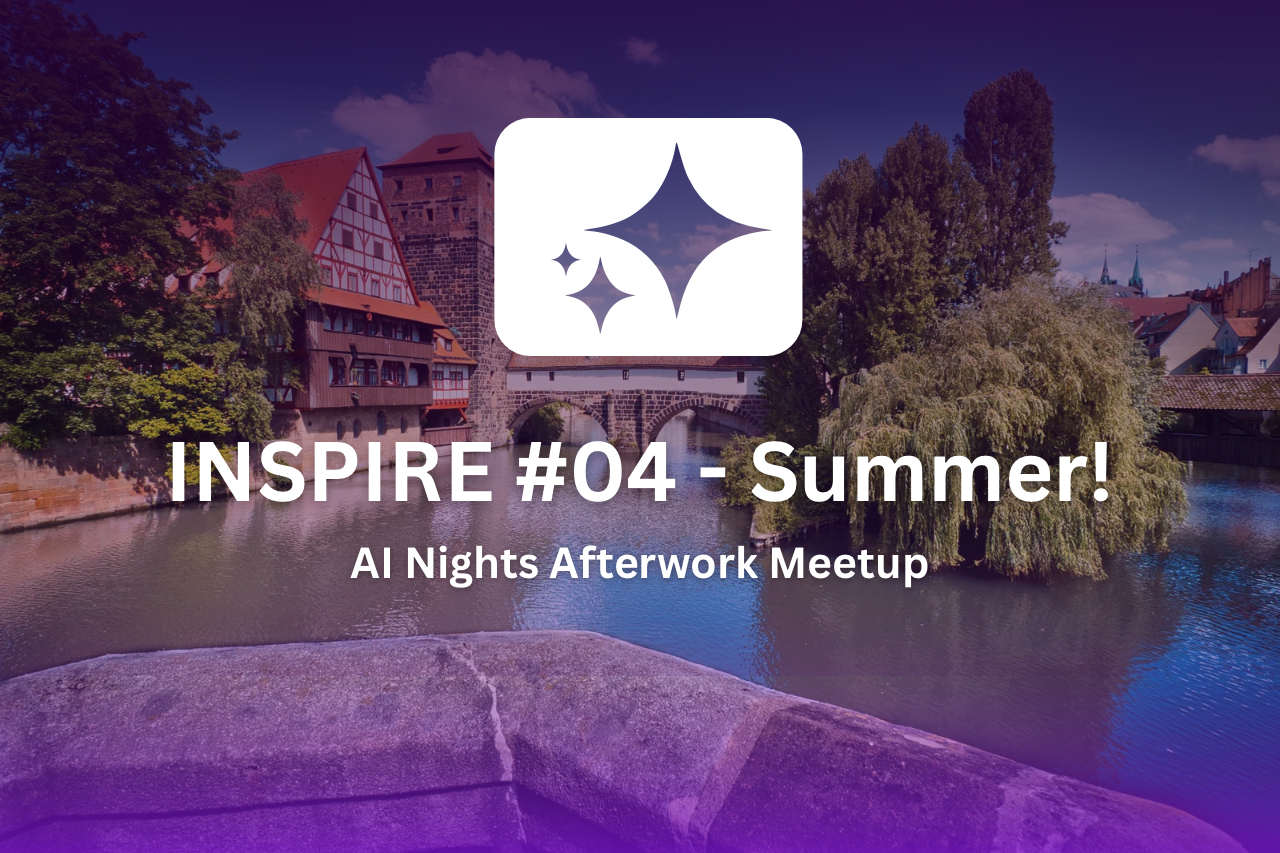 INSPIRE #04 - Summer!

AI Nights Afterwork Meetup